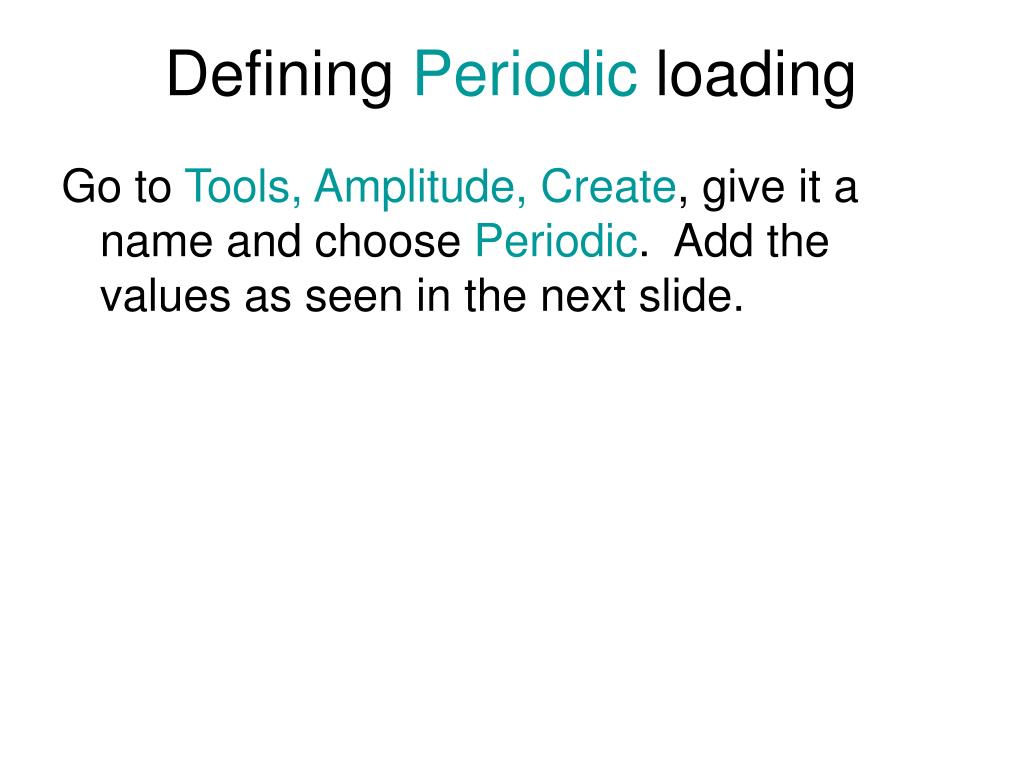 Defining Periodic loading

Go to Tools, Amplitude, Create, give it a name and choose Periodic.  Add the values as seen in the next slide.